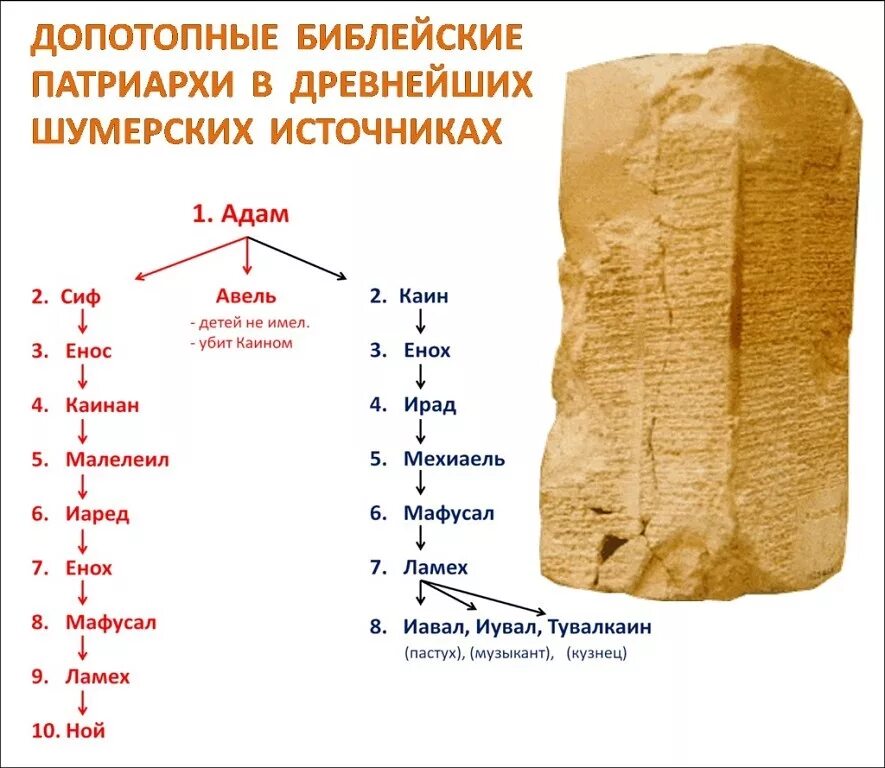 ДОПОТОПНЫЕ БИБЛЕЙСКИЕ ПАТРИАРХИ В ДРЕВНЕЙШИХ ШУМЕРСКИХ ИСТОЧНИКАХ

1. Адам

2. Сиф
3. Енос
4. Каинан
5. Малелеил
6. Иаред
7. Енох
8. Мафусал
9. Ламех
10. Ной

Авель
- детей не имел.
- убит Каином

2. Каин
3. Енох
4. Ирад
5. Мехиаель
6. Мафусал
7. Ламех
8. Иавал, Иувал, Тувалкаин
(пастух), (музыкант), (кузнец)